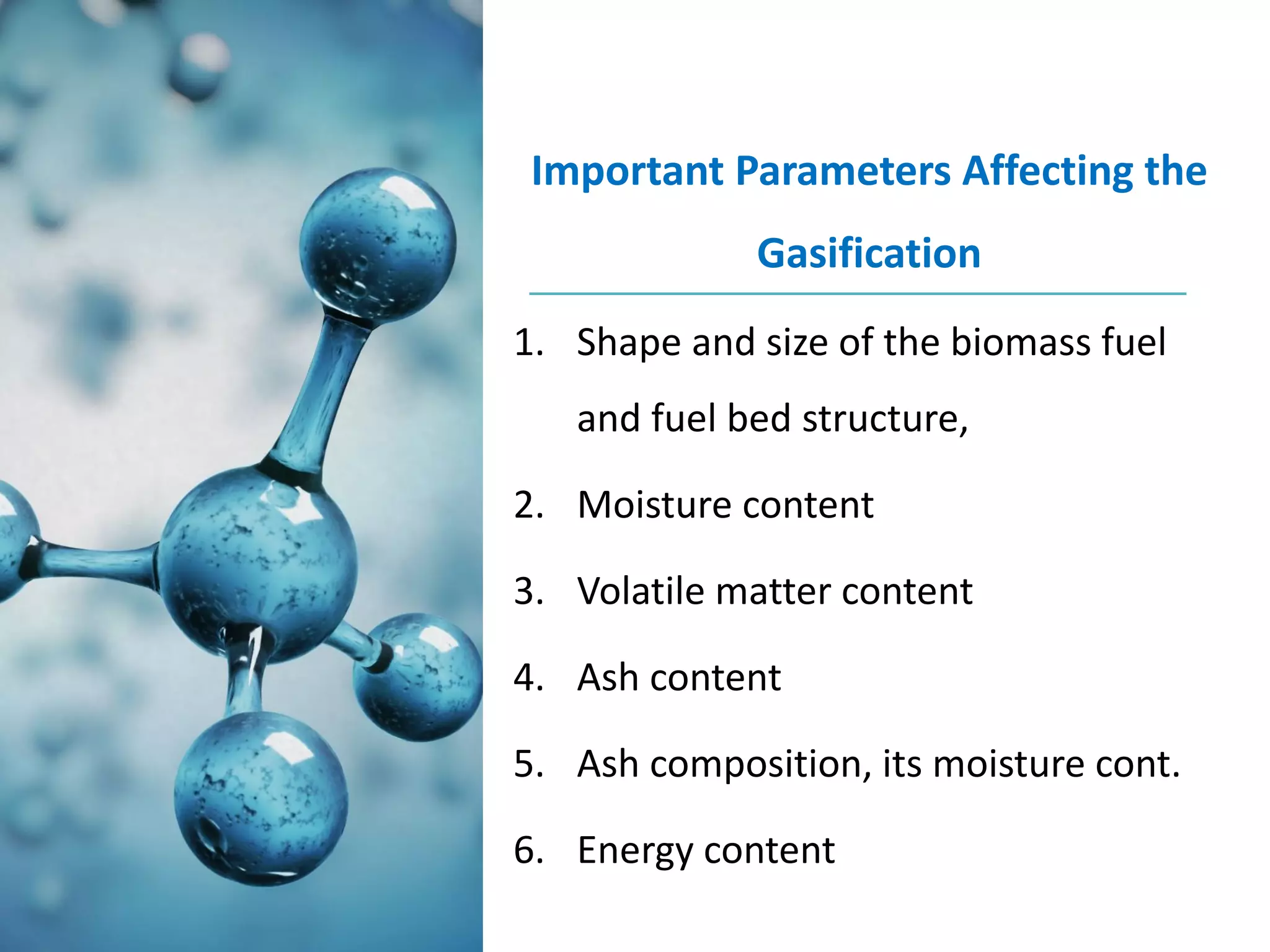 Important Parameters Affecting the Gasification

1. Shape and size of the biomass fuel and fuel bed structure,
2. Moisture content
3. Volatile matter content
4. Ash content
5. Ash composition, its moisture cont.
6. Energy content